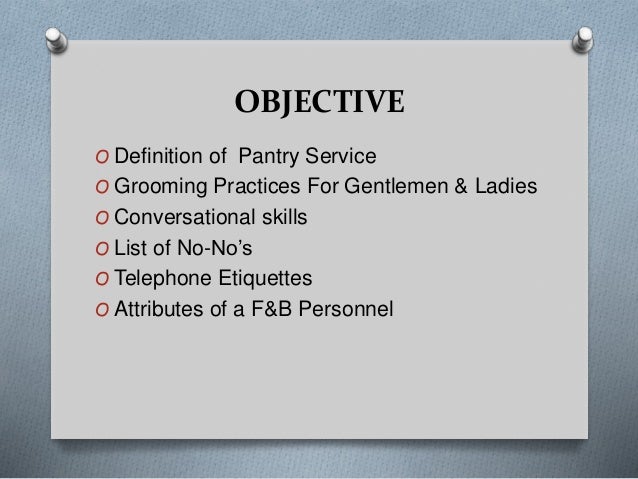 OBJECTIVE

O Definition of  Pantry Service
O Grooming Practices For Gentlemen & Ladies
O Conversational skills
O List of No-No's
O Telephone Etiquettes
O Attributes of a F&B Personnel